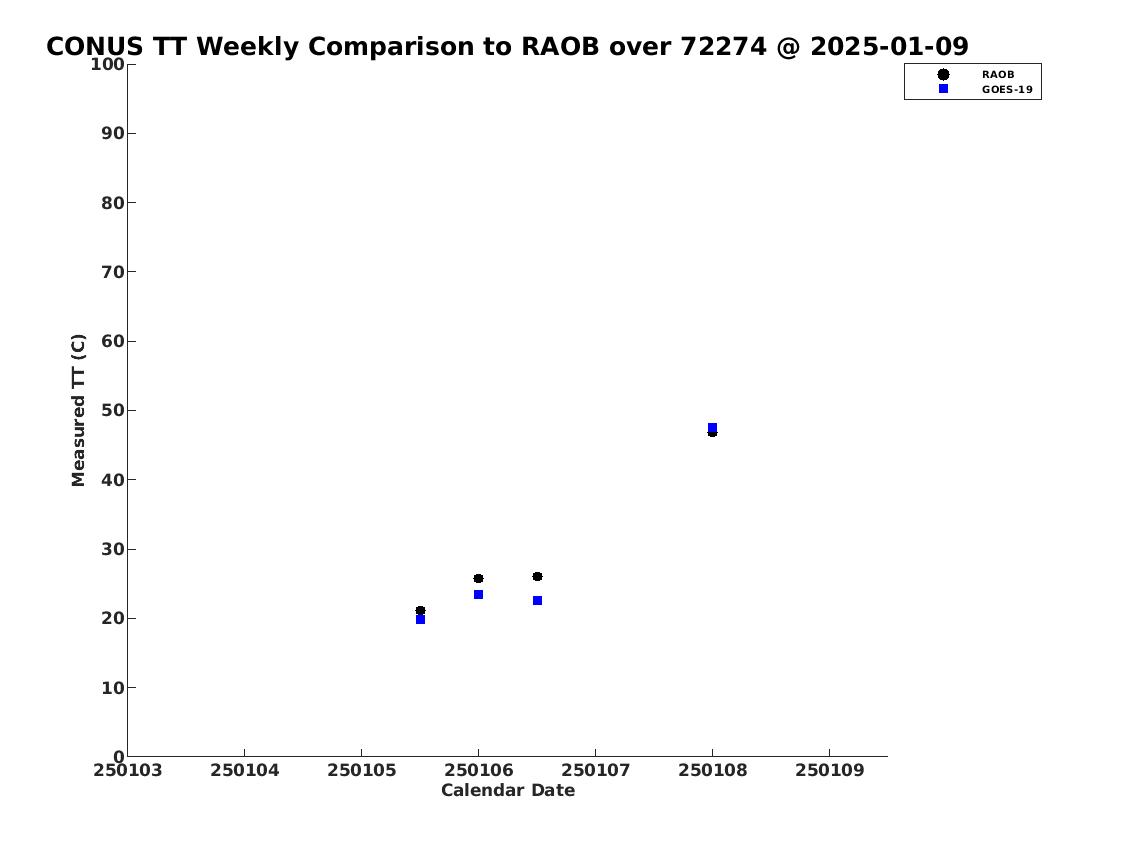 CONUS TT Weekly Comparison to RAOB over 72274 @ 2025-01-09

RAOB
GOES-19

Measured TT (C)

100
90
80
70
60
50
40
30
20
10
0

250103 250104 250105 250106 250107 250108 250109

Calendar Date